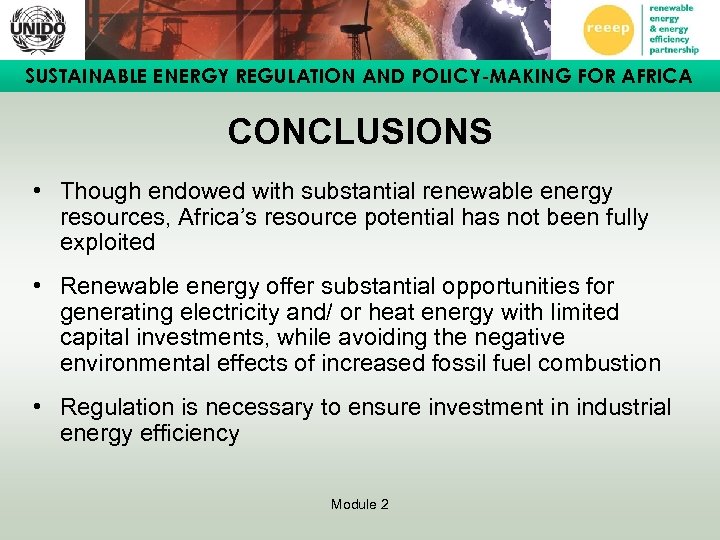 UNIDO

reeep

renewable energy & energy efficiency partnership

SUSTAINABLE ENERGY REGULATION AND POLICY-MAKING FOR AFRICA

CONCLUSIONS

• Though endowed with substantial renewable energy resources, Africa's resource potential has not been fully exploited

• Renewable energy offer substantial opportunities for generating electricity and/ or heat energy with limited capital investments, while avoiding the negative environmental effects of increased fossil fuel combustion

• Regulation is necessary to ensure investment in industrial energy efficiency

Module 2